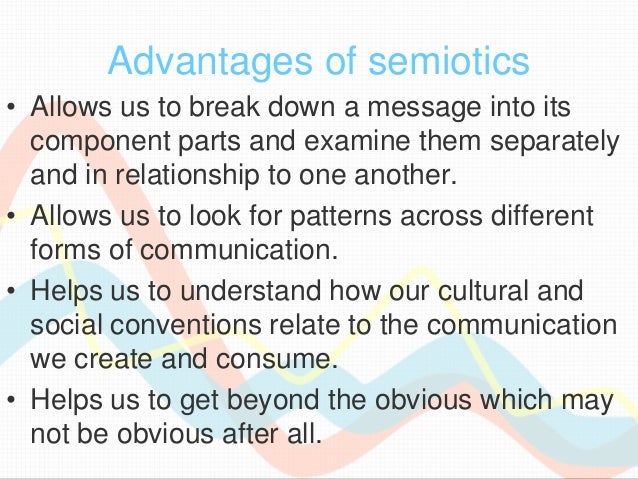 Advantages of semiotics

• Allows us to break down a message into its component parts and examine them separately and in relationship to one another.

• Allows us to look for patterns across different forms of communication.

• Helps us to understand how our cultural and social conventions relate to the communication we create and consume.

• Helps us to get beyond the obvious which may not be obvious after all.